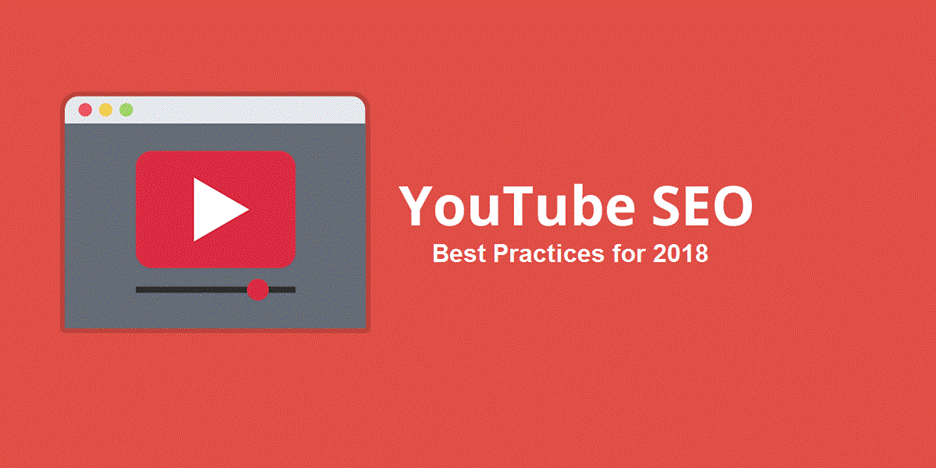 YouTube SEO
Best Practices for 2018